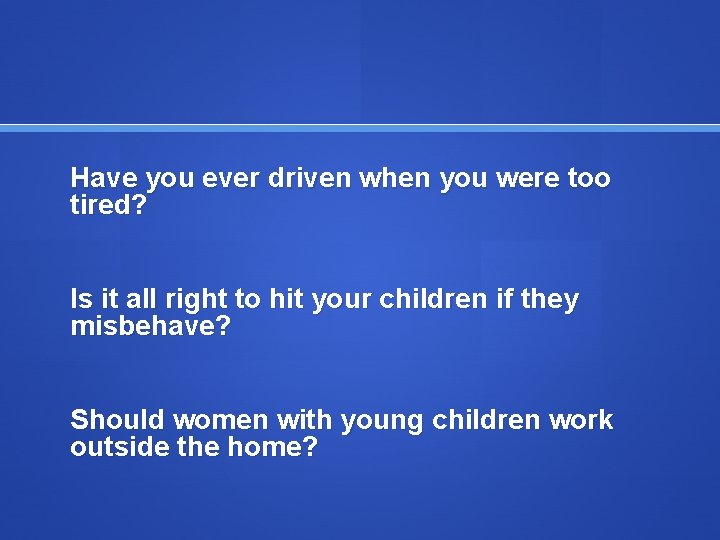 Have you ever driven when you were too tired?

Is it all right to hit your children if they misbehave?

Should women with young children work outside the home?